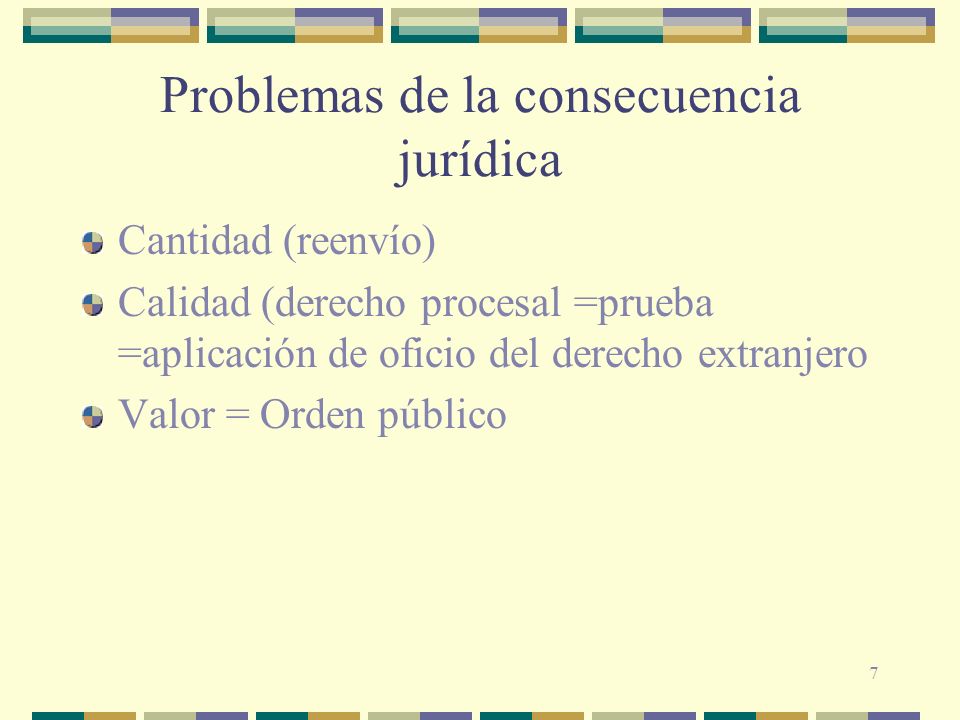 Problemas de la consecuencia jurídica

Cantidad (reenvío)

Calidad (derecho procesal =prueba =aplicación de oficio del derecho extranjero

Valor = Orden público

7